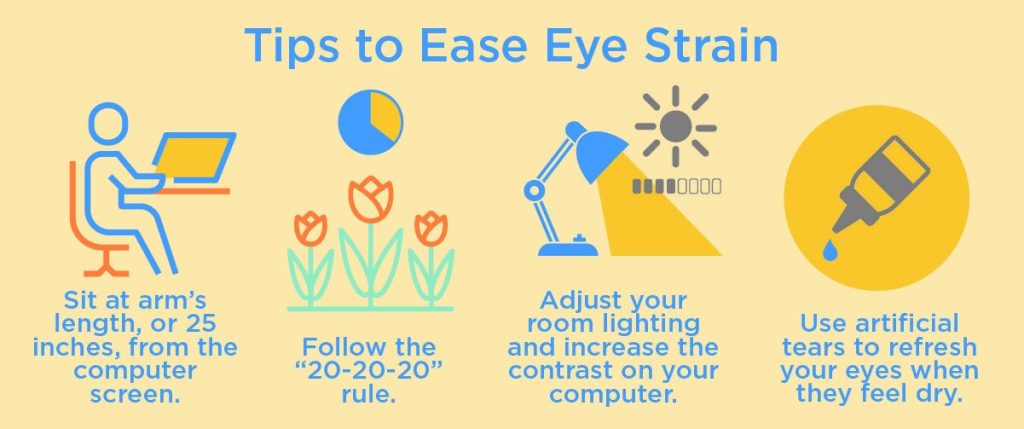 Tips to Ease Eye Strain

Sit at arm's length, or 25 inches, from the computer screen.

Follow the "20-20-20" rule.

Adjust your room lighting and increase the contrast on your computer.

Use artificial tears to refresh your eyes when they feel dry.